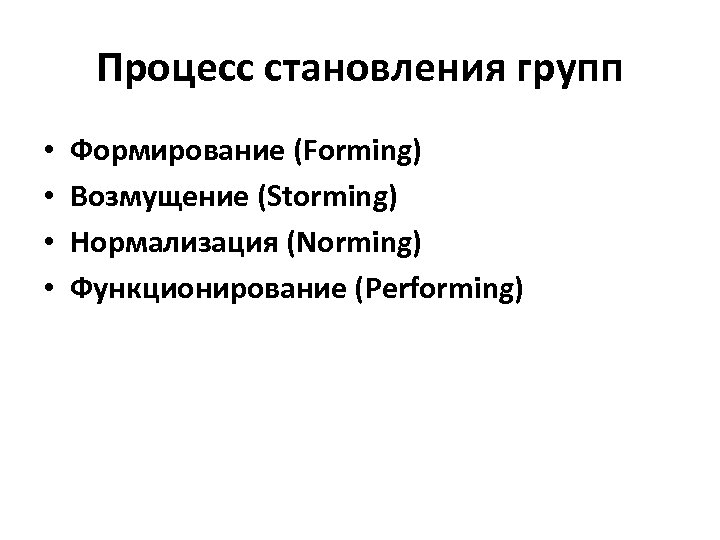 Процесс становления групп

• Формирование (Forming)
• Возмущение (Storming)
• Нормализация (Norming)
• Функционирование (Performing)